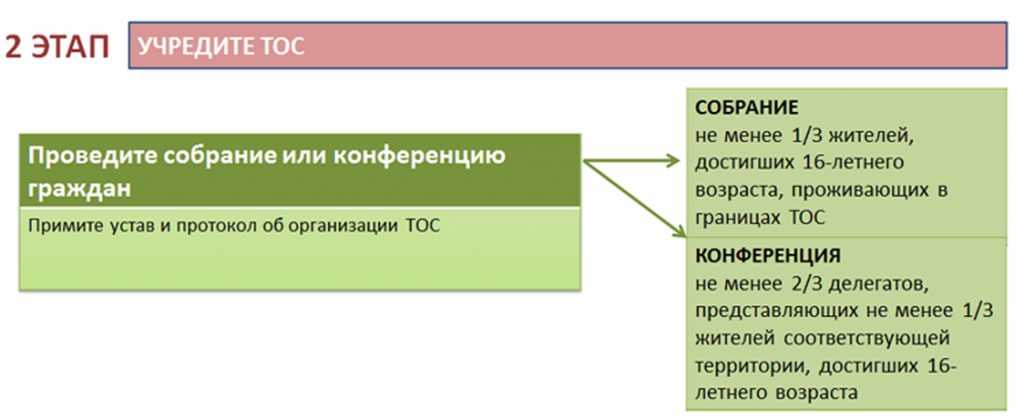 2 ЭТАП

УЧРЕДИТЕ ТОС

Проведите собрание или конференцию граждан

Примите устав и протокол об организации ТОС

СОБРАНИЕ
не менее 1/3 жителей, достигших 16-летнего возраста, проживающих в границах ТОС

КОНФЕРЕНЦИЯ
не менее 2/3 делегатов, представляющих не менее 1/3 жителей соответствующей территории, достигших 16-летнего возраста